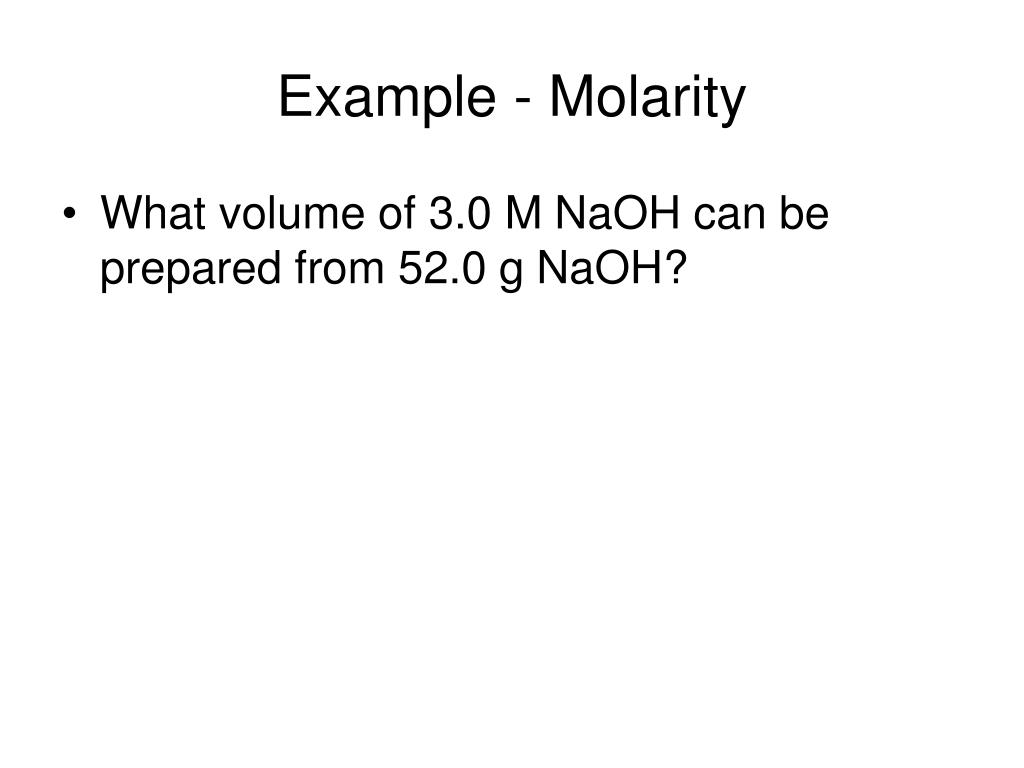 Example - Molarity

• What volume of 3.0 M NaOH can be prepared from 52.0 g NaOH?